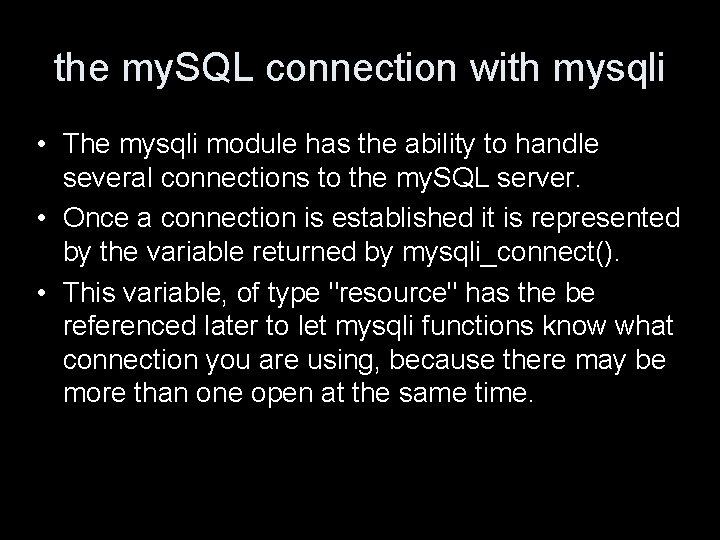 the mySQL connection with mysqli

• The mysqli module has the ability to handle several connections to the mySQL server.
• Once a connection is established it is represented by the variable returned by mysqli_connect().
• This variable, of type "resource" has the be referenced later to let mysqli functions know what connection you are using, because there may be more than one open at the same time.